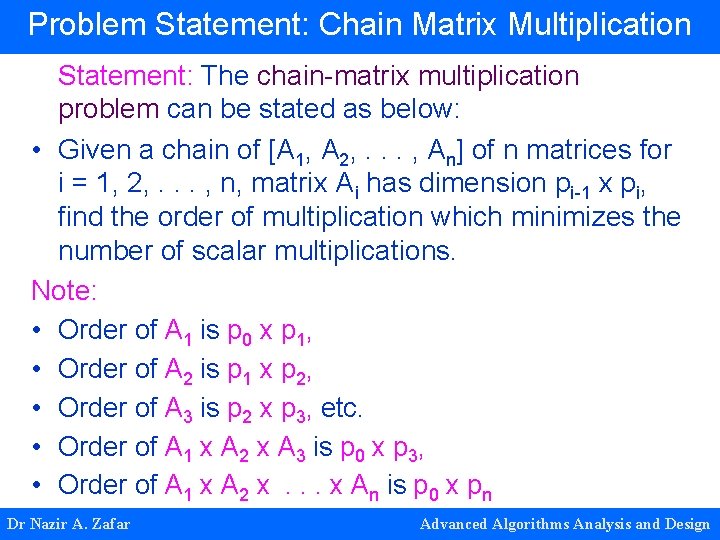 Problem Statement: Chain Matrix Multiplication

Statement: The chain-matrix multiplication problem can be stated as below:

• Given a chain of [$A_1$, $A_2$, . . . , $A_n$] of n matrices for i = 1, 2, . . . , n, matrix $A_i$ has dimension $p_{i-1}$ x $p_i$, find the order of multiplication which minimizes the number of scalar multiplications.

Note:

• Order of $A_1$ is $p_0$ x $p_1$,
• Order of $A_2$ is $p_1$ x $p_2$,
• Order of $A_3$ is $p_2$ x $p_3$, etc.
• Order of $A_1$ x $A_2$ x $A_3$ is $p_0$ x $p_3$,
• Order of $A_1$ x $A_2$ x . . . x $A_n$ is $p_0$ x $p_n$

Dr Nazir A. Zafar

Advanced Algorithms Analysis and Design